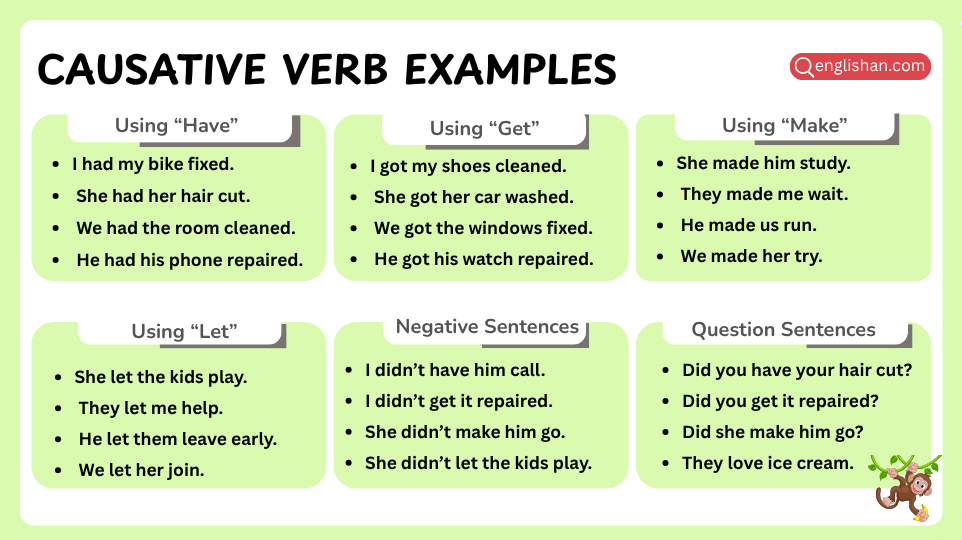 CAUSATIVE VERB EXAMPLES

englishan.com

Using “Have”

- I had my bike fixed.
- She had her hair cut.
- We had the room cleaned.
- He had his phone repaired.

Using “Get”

- I got my shoes cleaned.
- She got her car washed.
- We got the windows fixed.
- He got his watch repaired.

Using “Make”

- She made him study.
- They made me wait.
- He made us run.
- We made her try.

Using “Let”

- She let the kids play.
- They let me help.
- He let them leave early.
- We let her join.

Negative Sentences

- I didn’t have him call.
- I didn’t get it repaired.
- She didn’t make him go.
- She didn’t let the kids play.

Question Sentences

- Did you have your hair cut?
- Did you get it repaired?
- Did she make him go?
- They love ice cream.